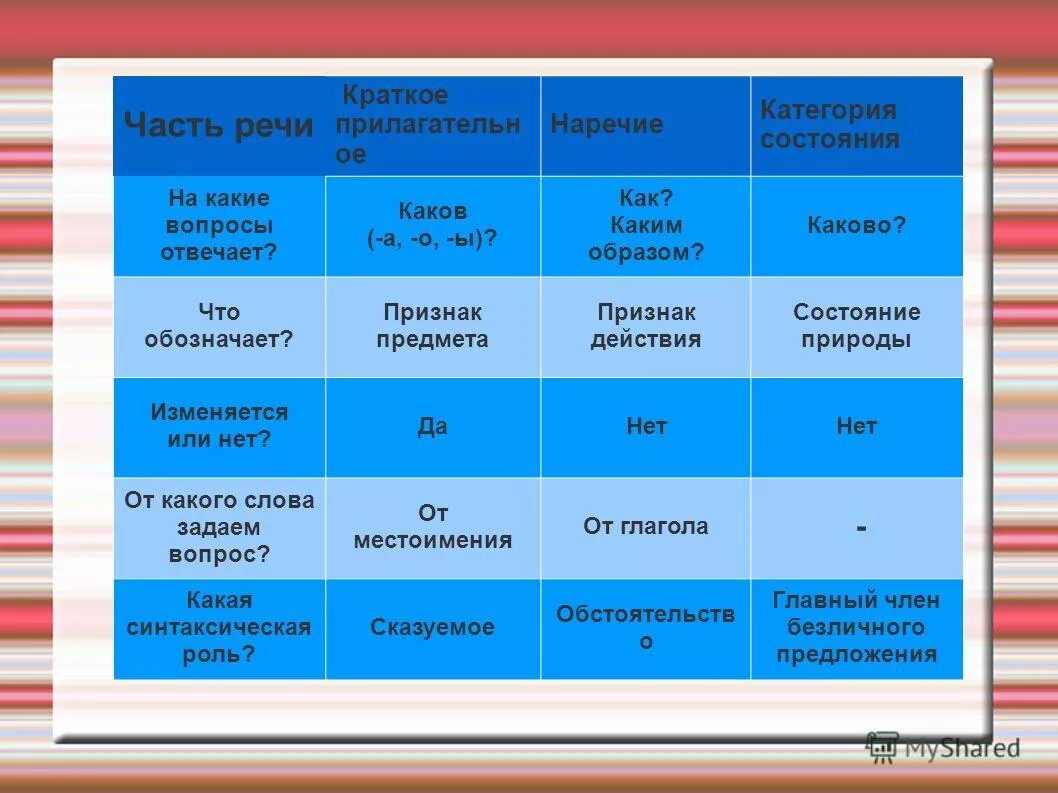 | Часть речи | Краткое прилагательное | Наречие | Категория состояния |
|---|---|---|---|
| На какие вопросы отвечает? | Каков (-а, -о, -ы)? | Как? Каким образом? | Каково? |
| Что обозначает? | Признак предмета | Признак действия | Состояние природы |
| Изменяется или нет? | Да | Нет | Нет |
| От какого слова задаем вопрос? | От местоимения | От глагола | - |
| Какая синтаксическая роль? | Сказуемое | Обстоятельство | Главный член безличного предложения |

MyShared